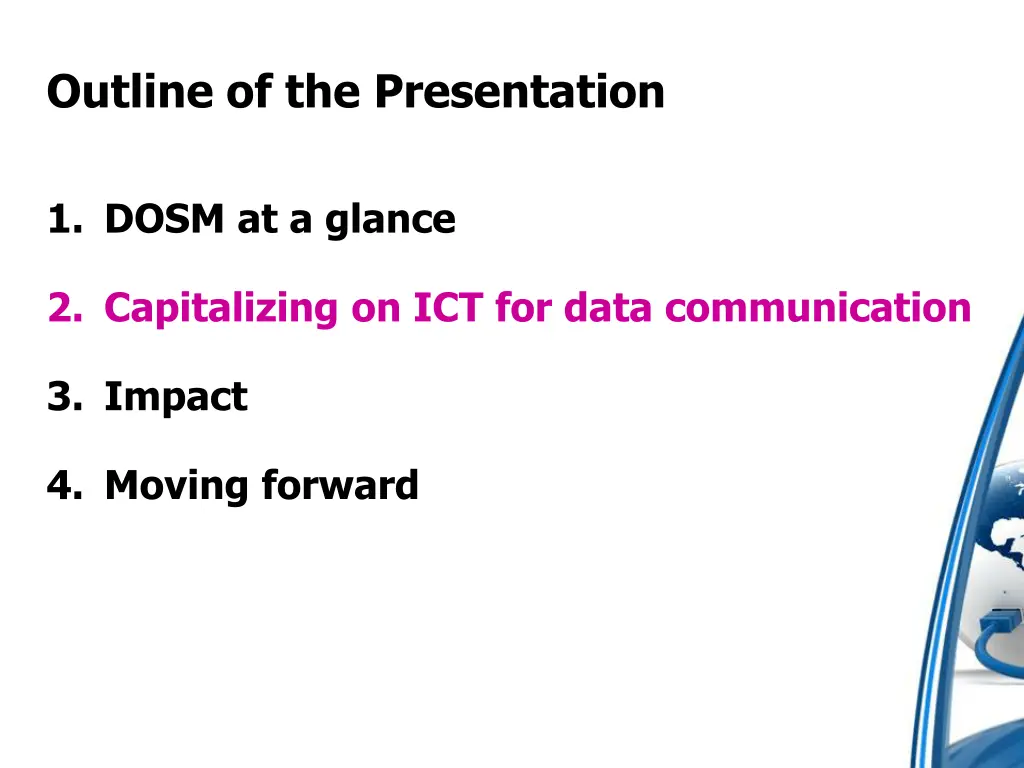 Outline of the Presentation

1. DOSM at a glance

2. Capitalizing on ICT for data communication

3. Impact

4. Moving forward